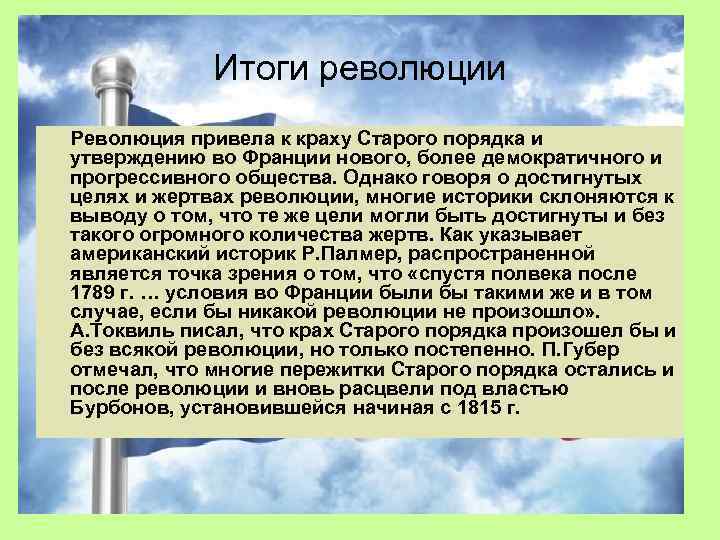 Итоги революции

Революция привела к краху Старого порядка и утверждению во Франции нового, более демократичного и прогрессивного общества. Однако говоря о достигнутых целях и жертвах революции, многие историки склоняются к выводу о том, что те же цели могли быть достигнуты и без такого огромного количества жертв. Как указывает американский историк Р.Палмер, распространенной является точка зрения о том, что «спустя полвека после 1789 г. … условия во Франции были бы такими же и в том случае, если бы никакой революции не произошло». А.Токвиль писал, что крах Старого порядка произошел бы и без всякой революции, но только постепенно. П.Губер отмечал, что многие пережитки Старого порядка остались и после революции и вновь расцвели под властью Бурбонов, установившейся начиная с 1815 г.